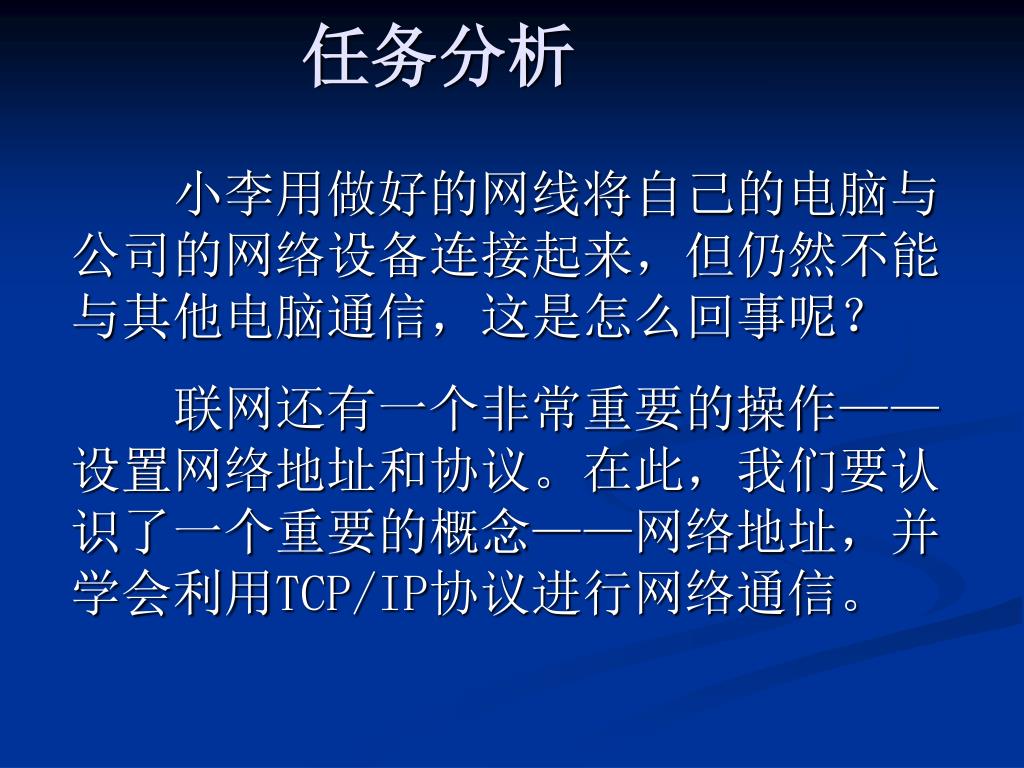 任务分析

小李用做好的网线将自己的电脑与公司的网络设备连接起来，但仍然不能与其他电脑通信，这是怎么回事呢？

联网还有一个非常重要的操作——设置网络地址和协议。在此，我们要认识了一个重要的概念——网络地址，并学会利用TCP/IP协议进行网络通信。